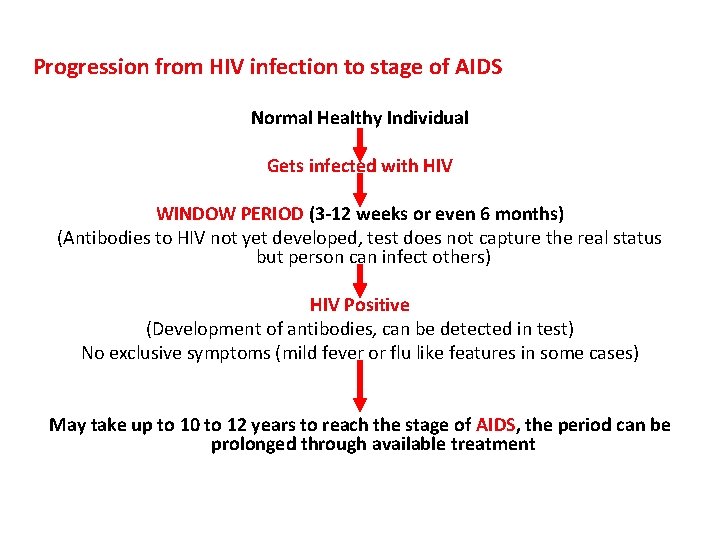 Progression from HIV infection to stage of AIDS

Normal Healthy Individual

Gets infected with HIV

WINDOW PERIOD (3-12 weeks or even 6 months)
(Antibodies to HIV not yet developed, test does not capture the real status but person can infect others)

HIV Positive
(Development of antibodies, can be detected in test)
No exclusive symptoms (mild fever or flu like features in some cases)

May take up to 10 to 12 years to reach the stage of AIDS, the period can be prolonged through available treatment